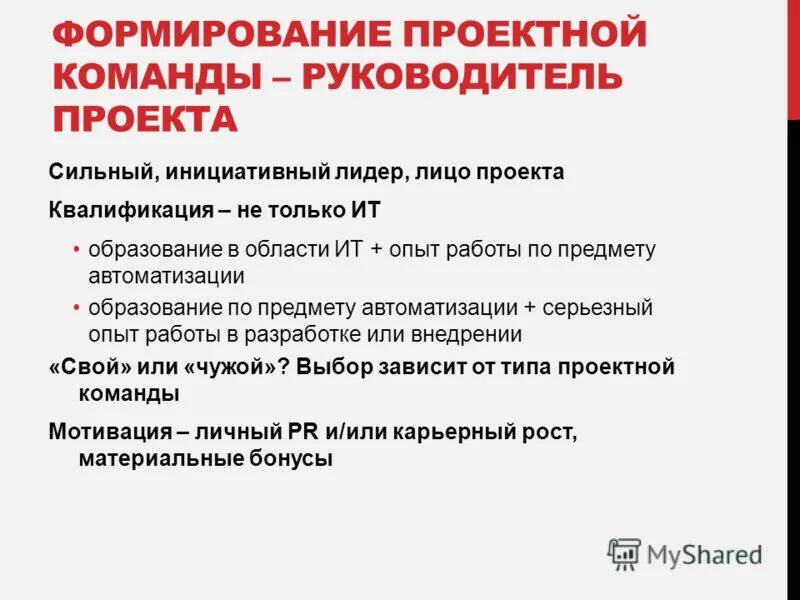 ФОРМИРОВАНИЕ ПРОЕКТНОЙ КОМАНДЫ – РУКОВОДИТЕЛЬ ПРОЕКТА

Сильный, инициативный лидер, лицо проекта

Квалификация – не только ИТ

• образование в области ИТ + опыт работы по предмету автоматизации
• образование по предмету автоматизации + серьезный опыт работы в разработке или внедрении

«Свой» или «чужой»? Выбор зависит от типа проектной команды

Мотивация – личный PR и/или карьерный рост, материальные бонусы

MyShared